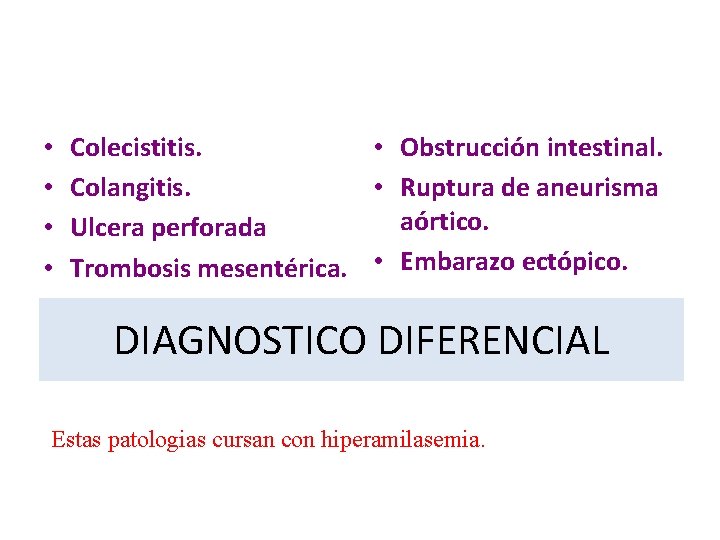 • Colecistitis.
• Colangitis.
• Ulcera perforada
• Trombosis mesentérica.

• Obstrucción intestinal.
• Ruptura de aneurisma aórtico.
• Embarazo ectópico.

DIAGNOSTICO DIFERENCIAL

Estas patologias cursan con hiperamilasemia.